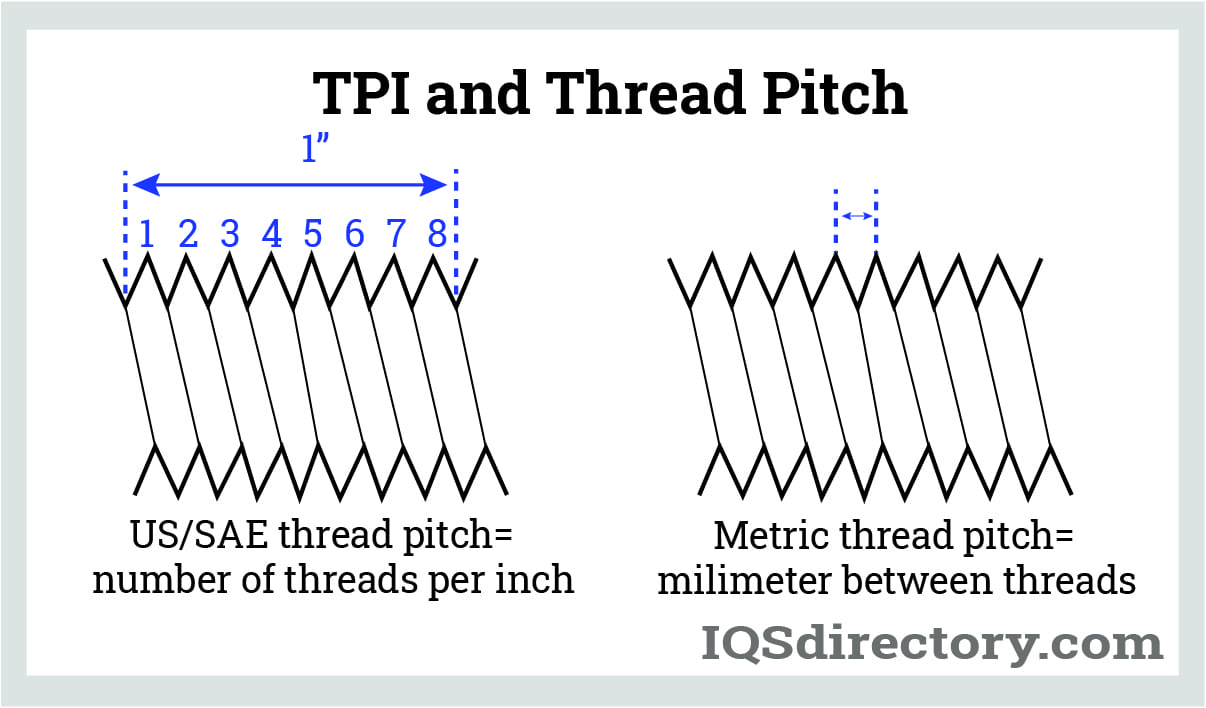 TPI and Thread Pitch

1"

1 2 3 4 5 6 7 8

US/SAE thread pitch= number of threads per inch

Metric thread pitch= milimeter between threads

IQSdirectory.com